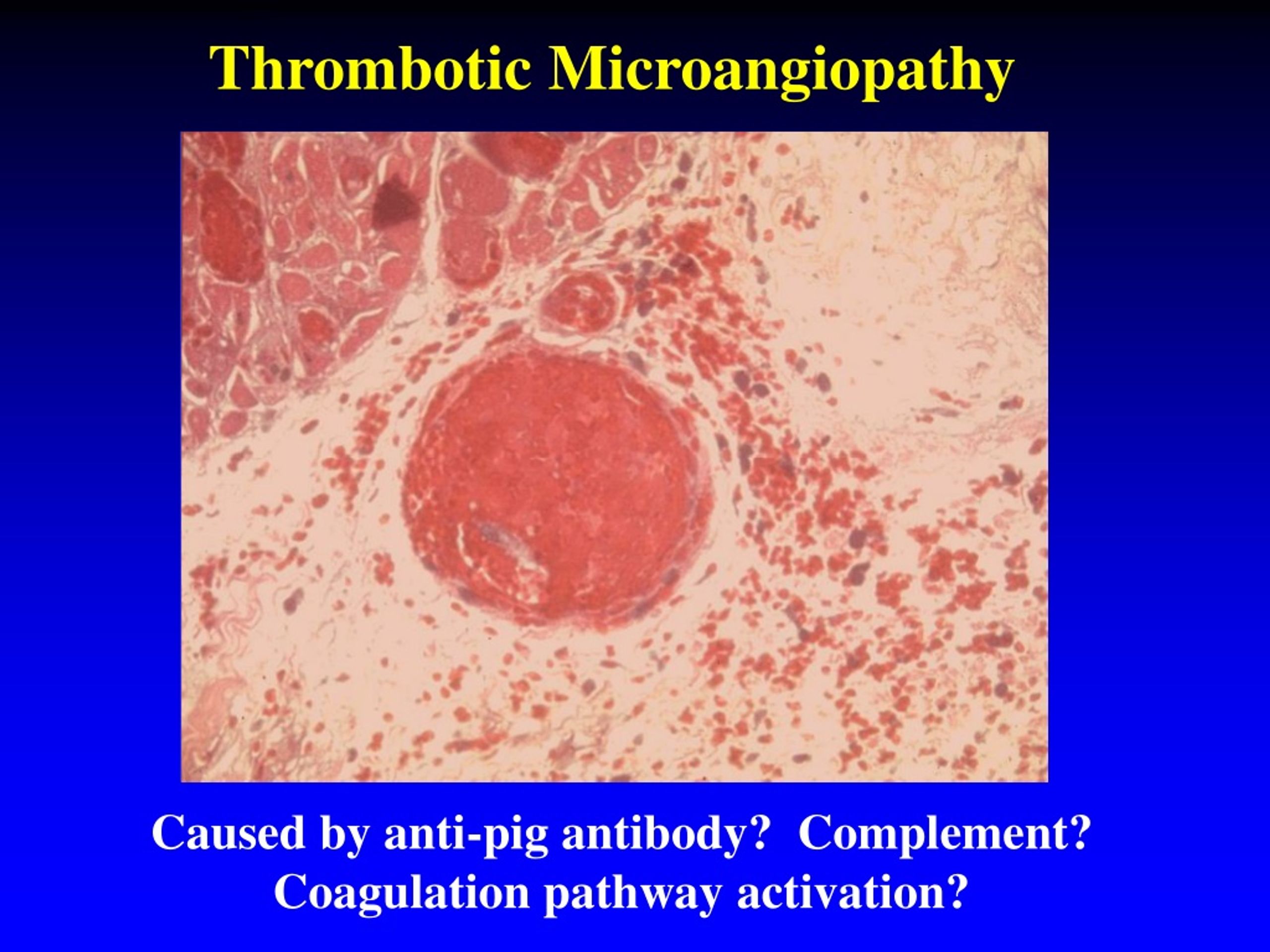 Thrombotic Microangiopathy

Caused by anti-pig antibody? Complement? Coagulation pathway activation?